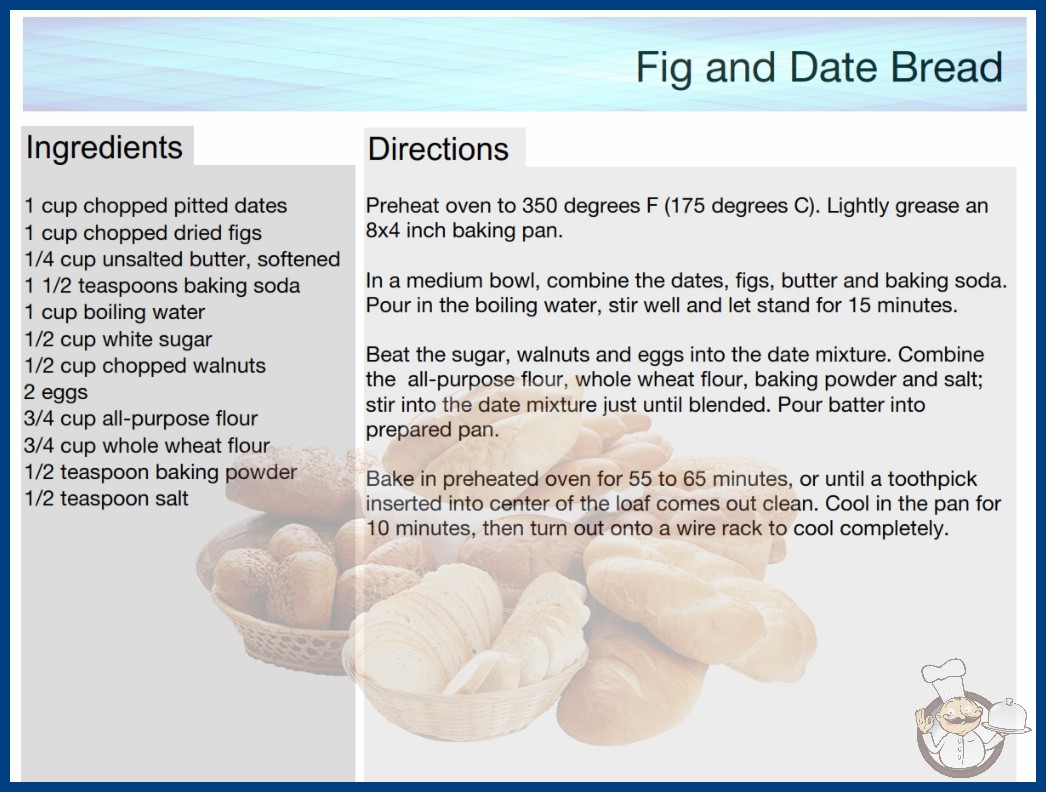 Fig and Date Bread

Ingredients

1 cup chopped pitted dates
1 cup chopped dried figs
1/4 cup unsalted butter, softened
1 1/2 teaspoons baking soda
1 cup boiling water
1/2 cup white sugar
1/2 cup chopped walnuts
2 eggs
3/4 cup all-purpose flour
3/4 cup whole wheat flour
1/2 teaspoon baking powder
1/2 teaspoon salt

Directions

Preheat oven to 350 degrees F (175 degrees C). Lightly grease an 8x4 inch baking pan.

In a medium bowl, combine the dates, figs, butter and baking soda. Pour in the boiling water, stir well and let stand for 15 minutes.

Beat the sugar, walnuts and eggs into the date mixture. Combine the all-purpose flour, whole wheat flour, baking powder and salt; stir into the date mixture just until blended. Pour batter into prepared pan.

Bake in preheated oven for 55 to 65 minutes, or until a toothpick inserted into center of the loaf comes out clean. Cool in the pan for 10 minutes, then turn out onto a wire rack to cool completely.